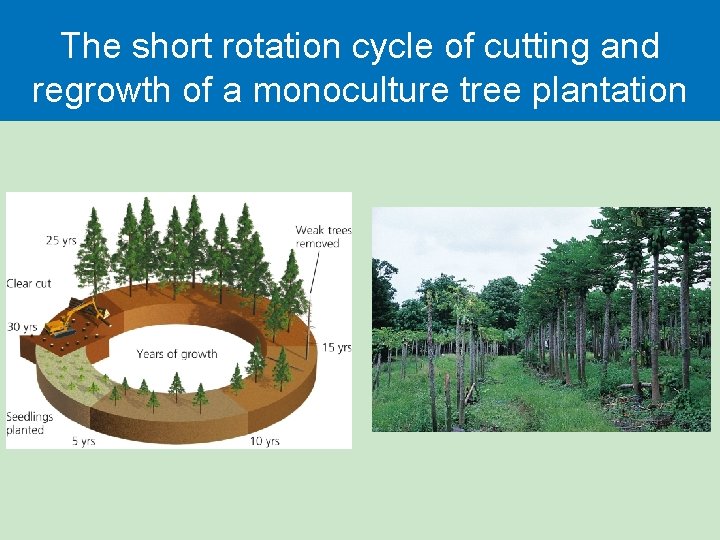 The short rotation cycle of cutting and regrowth of a monoculture tree plantation

25 yrs

Weak trees removed

Clear cut

30 yrs

Years of growth

15 yrs

Seedlings planted

5 yrs

10 yrs